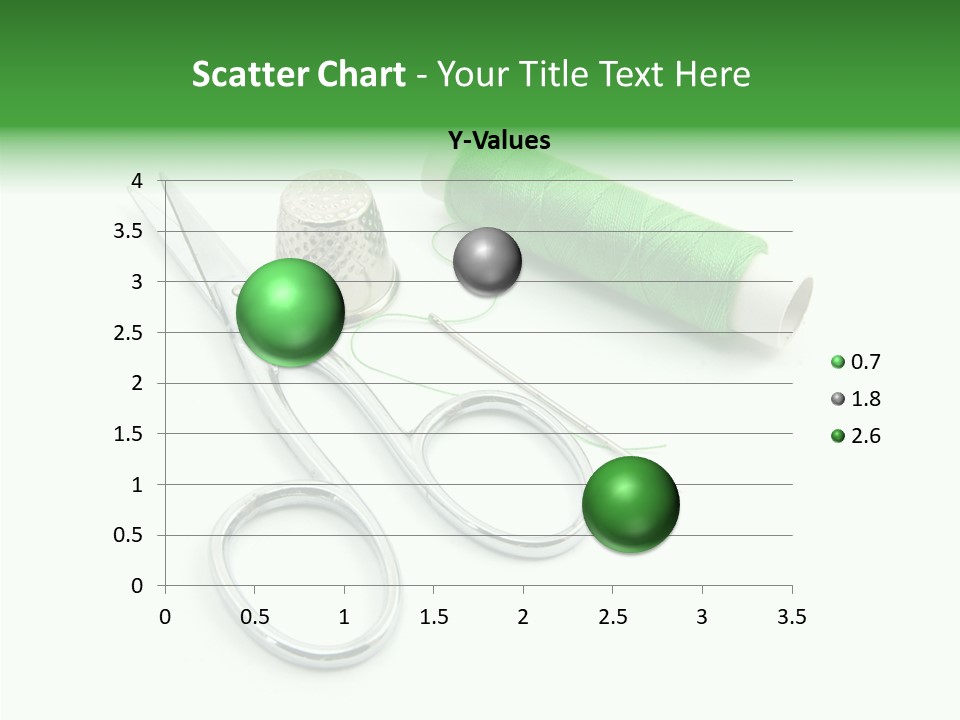 Scatter Chart - Your Title Text Here

Y-Values

4
3.5
3
2.5
2
1.5
1
0.5
0

0 0.5 1 1.5 2 2.5 3 3.5

0.7
1.8
2.6